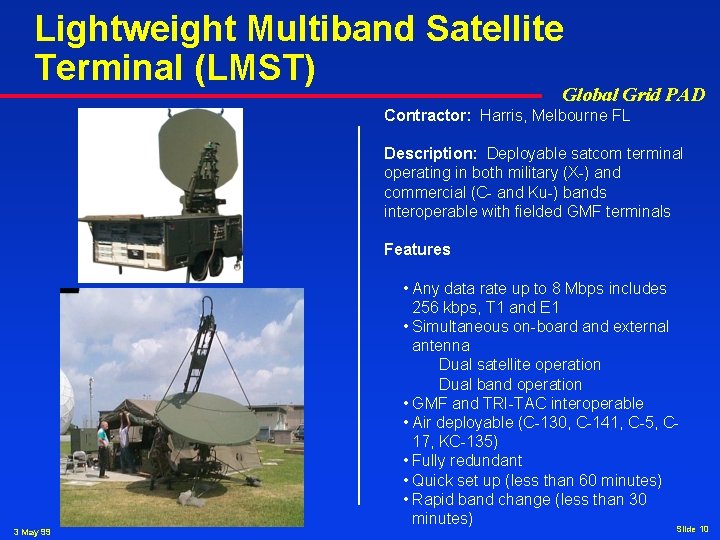 Lightweight Multiband Satellite Terminal (LMST)

Global Grid PAD

Contractor: Harris, Melbourne FL

Description: Deployable satcom terminal operating in both military (X-) and commercial (C- and Ku-) bands interoperable with fielded GMF terminals

Features

• Any data rate up to 8 Mbps includes 256 kbps, T1 and E1
• Simultaneous on-board and external antenna
Dual satellite operation
Dual band operation
• GMF and TRI-TAC interoperable
• Air deployable (C-130, C-141, C-5, C-17, KC-135)
• Fully redundant
• Quick set up (less than 60 minutes)
• Rapid band change (less than 30 minutes)

3 May 99

Slide 10